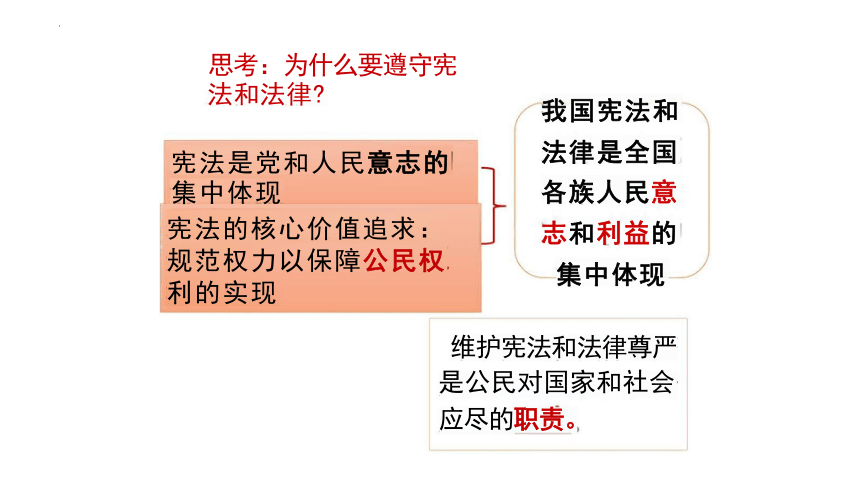 思考：为什么要遵守宪法和法律？

宪法是党和人民意志的集中体现

宪法的核心价值追求：规范权力以保障公民权利的实现

我国宪法和法律是全国各族人民意志和利益的集中体现

维护宪法和法律尊严是公民对国家和社会应尽的职责。